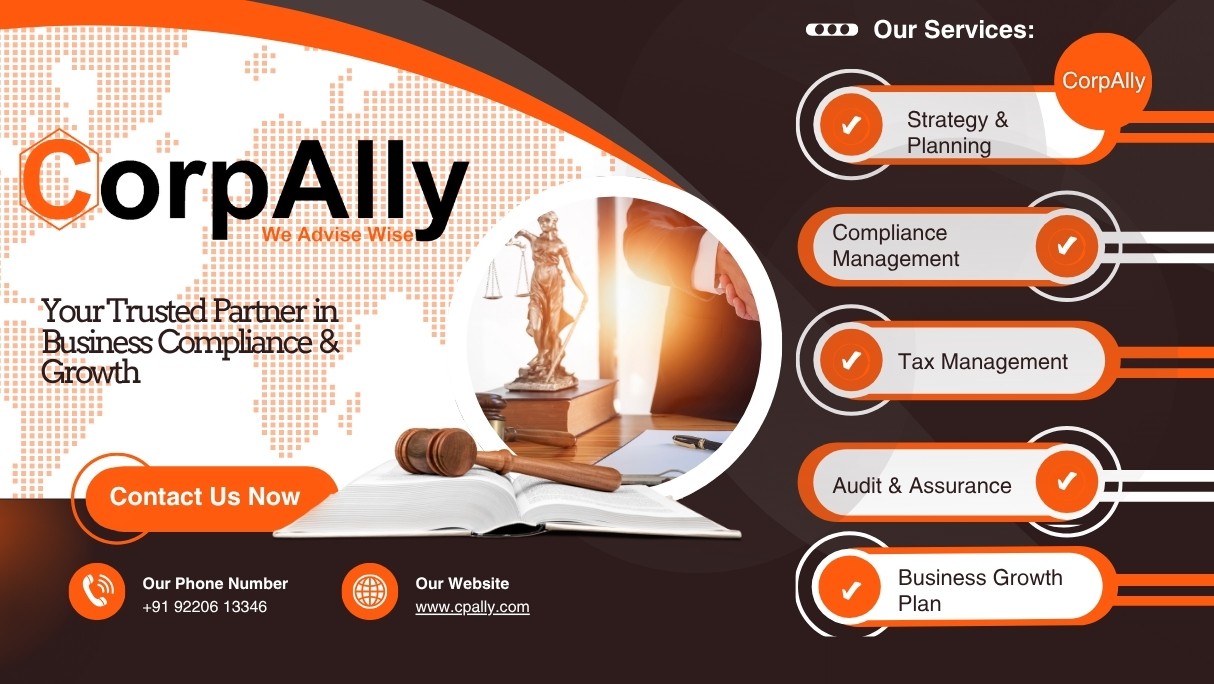 CorpAlly
We Advise Wise

Your Trusted Partner in Business Compliance & Growth

Contact Us Now

Our Phone Number
+91 92206 13346

Our Website
www.cpally.com

Our Services:

CorpAlly

Strategy & Planning

Compliance Management

Tax Management

Audit & Assurance

Business Growth Plan